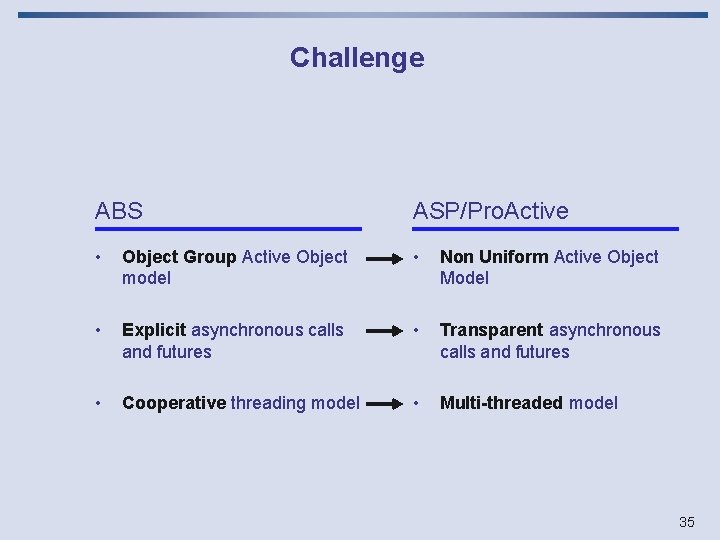 Challenge

ABS

• Object Group Active Object model

• Explicit asynchronous calls and futures

• Cooperative threading model

ASP/ProActive

• Non Uniform Active Object Model

• Transparent asynchronous calls and futures

• Multi-threaded model

35